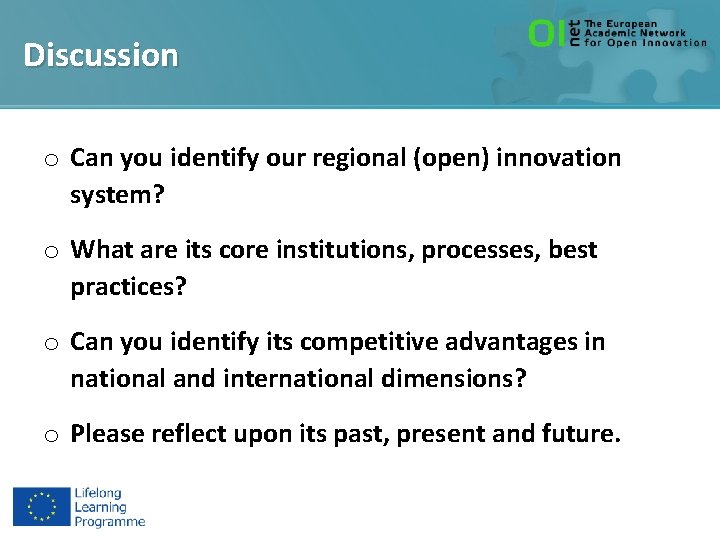 Discussion

OI net The European Academic Network for Open Innovation

o Can you identify our regional (open) innovation system?

o What are its core institutions, processes, best practices?

o Can you identify its competitive advantages in national and international dimensions?

o Please reflect upon its past, present and future.

Lifelong Learning Programme